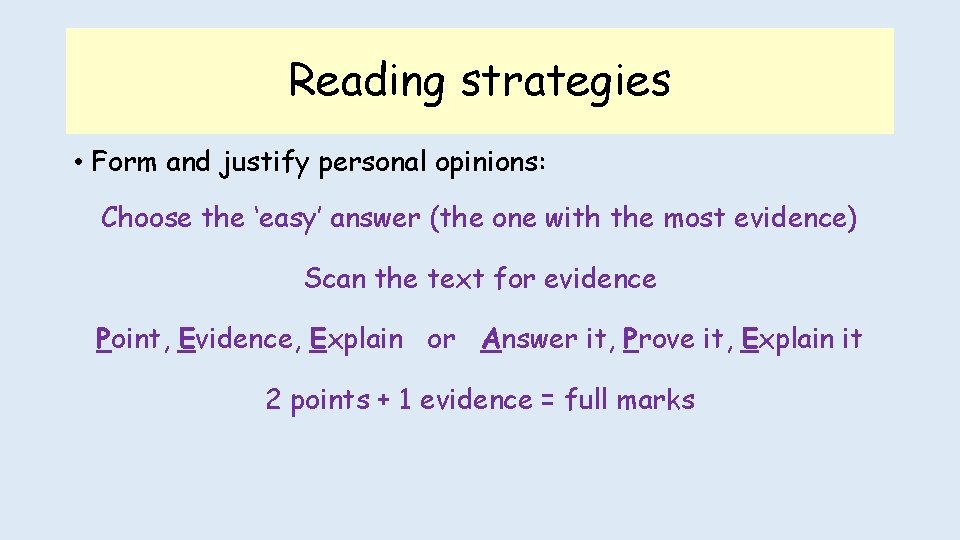 Reading strategies

• Form and justify personal opinions:

Choose the ‘easy’ answer (the one with the most evidence)

Scan the text for evidence

Point, Evidence, Explain or Answer it, Prove it, Explain it

2 points + 1 evidence = full marks